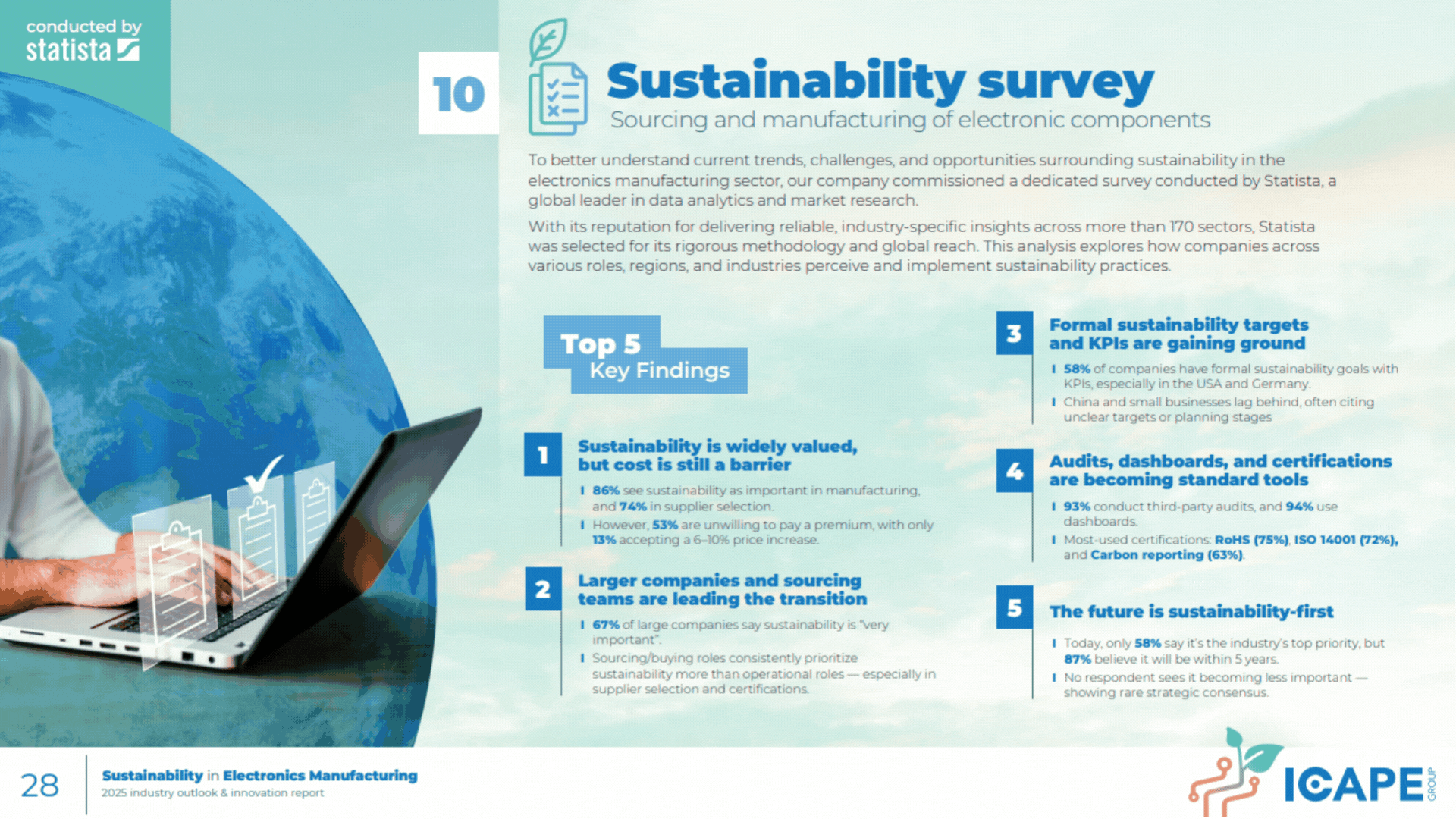 conducted by
statista

10

Sustainability survey
Sourcing and manufacturing of electronic components

To better understand current trends, challenges, and opportunities surrounding sustainability in the electronics manufacturing sector, our company commissioned a dedicated survey conducted by Statista, a global leader in data analytics and market research.

With its reputation for delivering reliable, industry-specific insights across more than 170 sectors, Statista was selected for its rigorous methodology and global reach. This analysis explores how companies across various roles, regions, and industries perceive and implement sustainability practices.

Top 5
Key Findings

1 Sustainability is widely valued, but cost is still a barrier

86% see sustainability as important in manufacturing, and 74% in supplier selection.

However, 53% are unwilling to pay a premium, with only 13% accepting a 6–10% price increase.

2 Larger companies and sourcing teams are leading the transition

67% of large companies say sustainability is "very important".

Sourcing/buying roles consistently prioritize sustainability more than operational roles — especially in supplier selection and certifications.

3 Formal sustainability targets and KPIs are gaining ground

58% of companies have formal sustainability goals with KPIs, especially in the USA and Germany.

China and small businesses lag behind, often citing unclear targets or planning stages

4 Audits, dashboards, and certifications are becoming standard tools

93% conduct third-party audits, and 94% use dashboards.

Most-used certifications: RoHS (75%), ISO 14001 (72%), and Carbon reporting (63%).

5 The future is sustainability-first

Today, only 58% say it's the industry's top priority, but 87% believe it will be within 5 years.

No respondent sees it becoming less important — showing rare strategic consensus.

28 Sustainability in Electronics Manufacturing
2025 industry outlook & innovation report

ICAPE GROUP